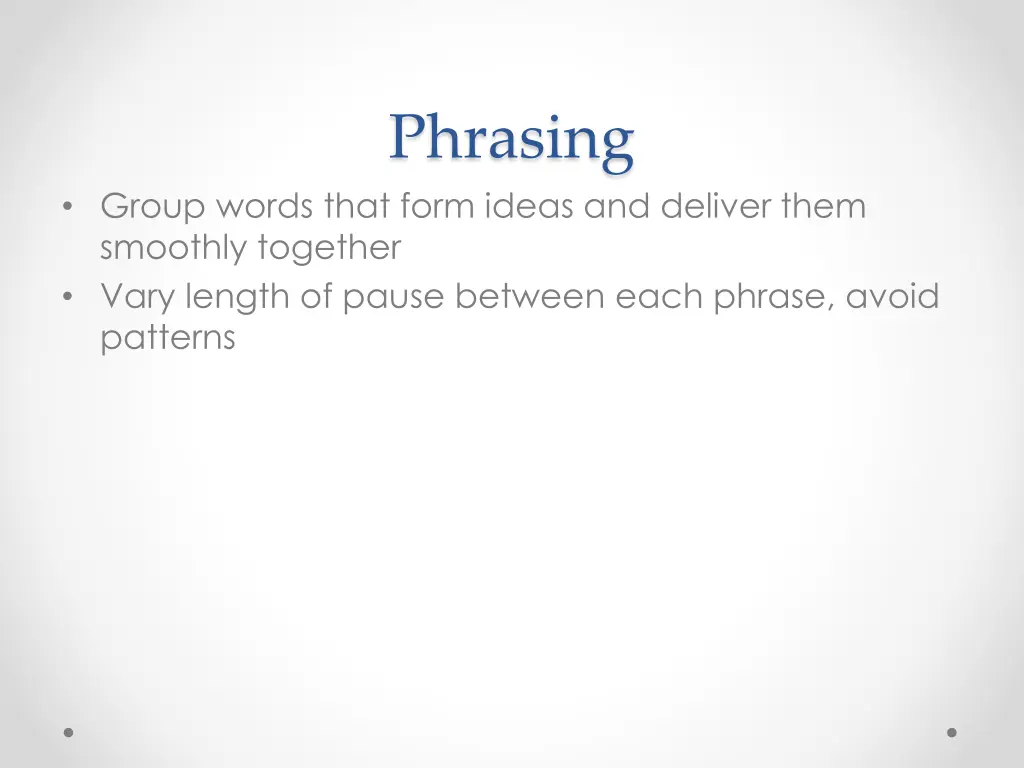 Phrasing

• Group words that form ideas and deliver them smoothly together
• Vary length of pause between each phrase, avoid patterns